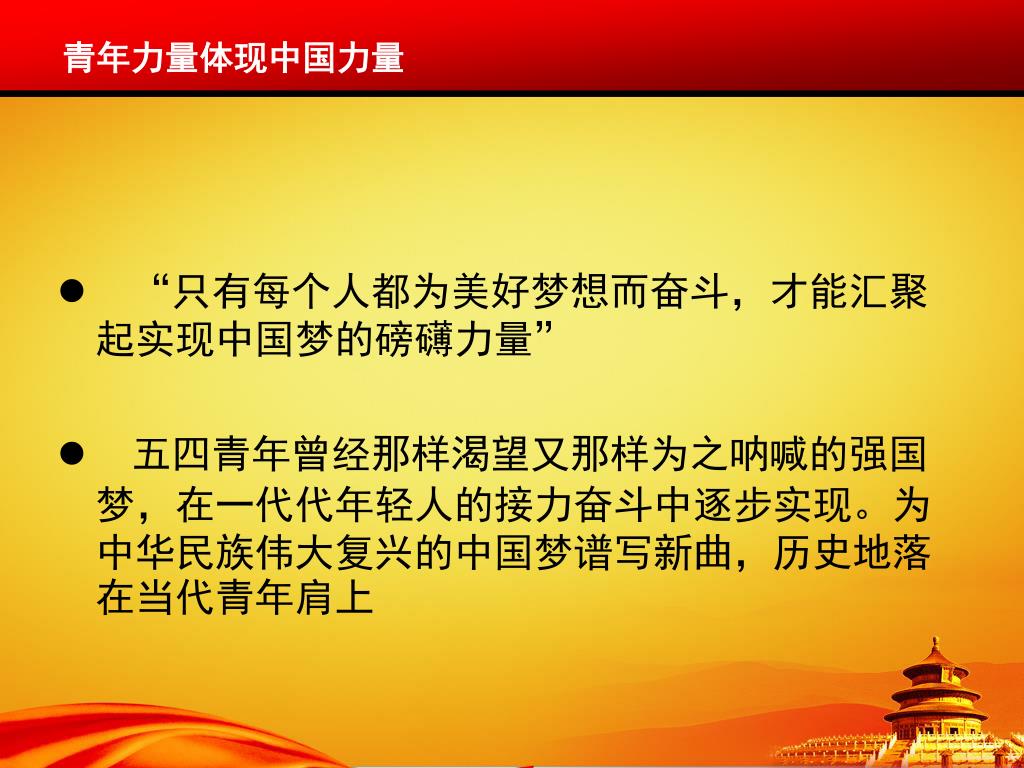 青年力量体现中国力量

● “只有每个人都为美好梦想而奋斗，才能汇聚起实现中国梦的磅礴力量”

● 五四青年曾经那样渴望又那样为之呐喊的强国梦，在一代代年轻人的接力奋斗中逐步实现。为中华民族伟大复兴的中国梦谱写新曲，历史地落在当代青年肩上